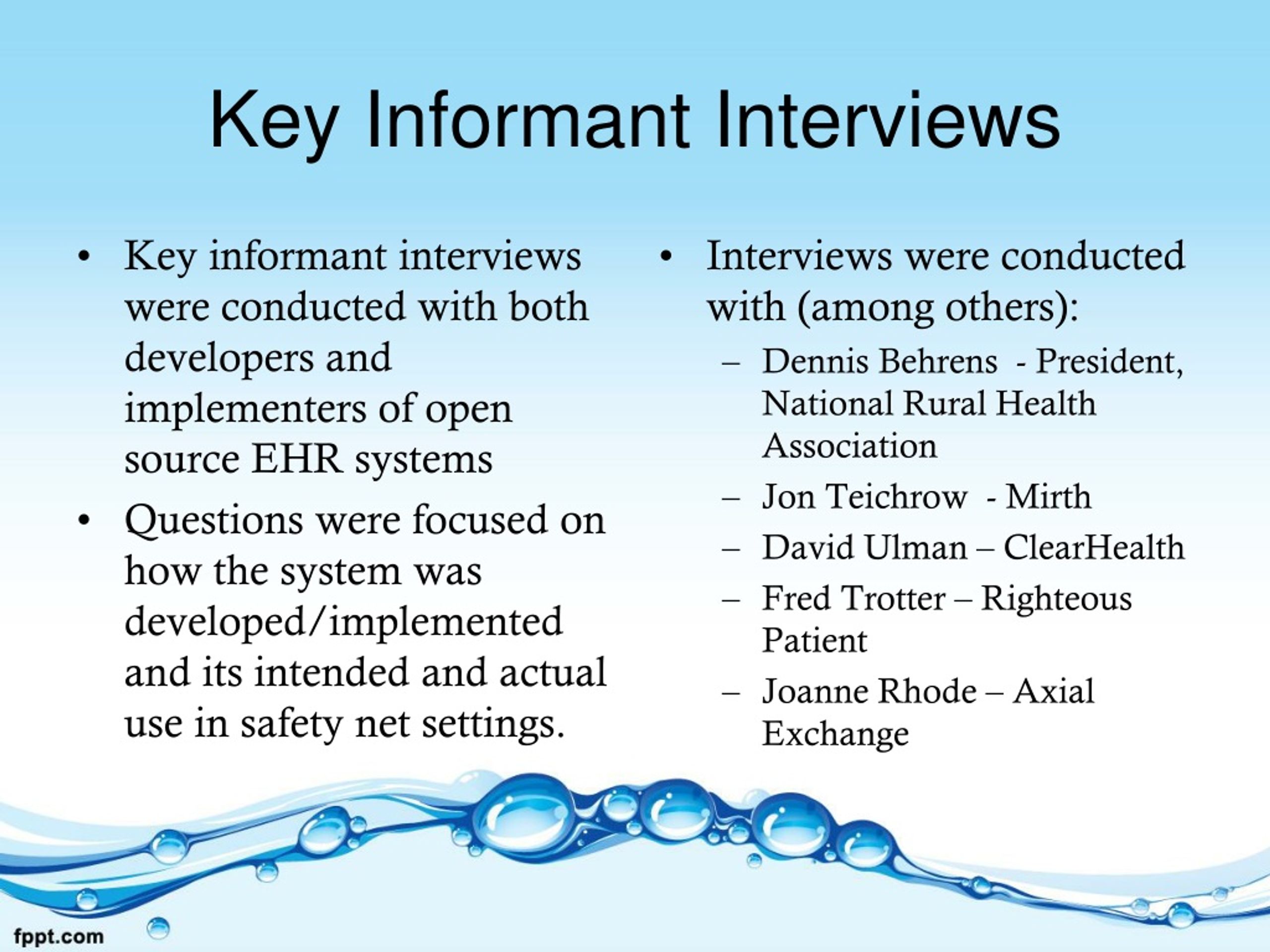 Key Informant Interviews

• Key informant interviews were conducted with both developers and implementers of open source EHR systems

• Questions were focused on how the system was developed/implemented and its intended and actual use in safety net settings.

• Interviews were conducted with (among others):
– Dennis Behrens - President, National Rural Health Association
– Jon Teichrow - Mirth
– David Ulman – ClearHealth
– Fred Trotter – Righteous Patient
– Joanne Rhode – Axial Exchange

fppt.com